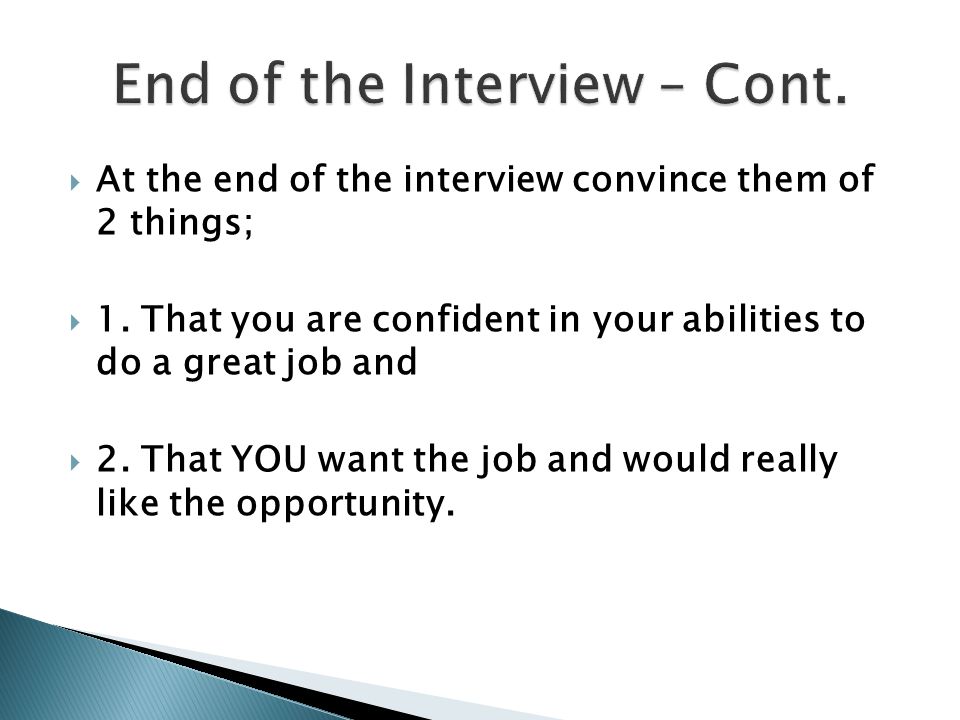 End of the Interview – Cont.

At the end of the interview convince them of 2 things;

1. That you are confident in your abilities to do a great job and

2. That YOU want the job and would really like the opportunity.